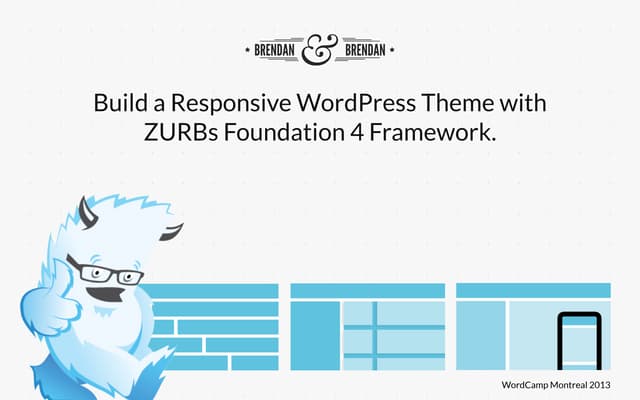 • BRENDAN & BRENDAN •

Build a Responsive WordPress Theme with ZURBs Foundation 4 Framework.

WordCamp Montreal 2013